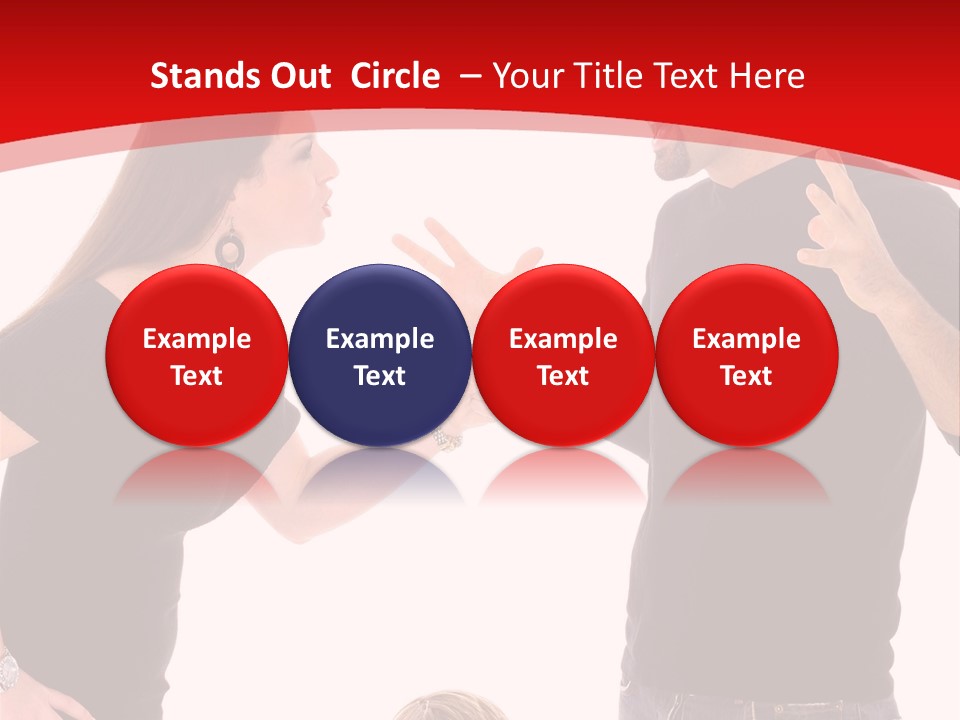 Stands Out Circle – Your Title Text Here

Example Text

Example Text

Example Text

Example Text